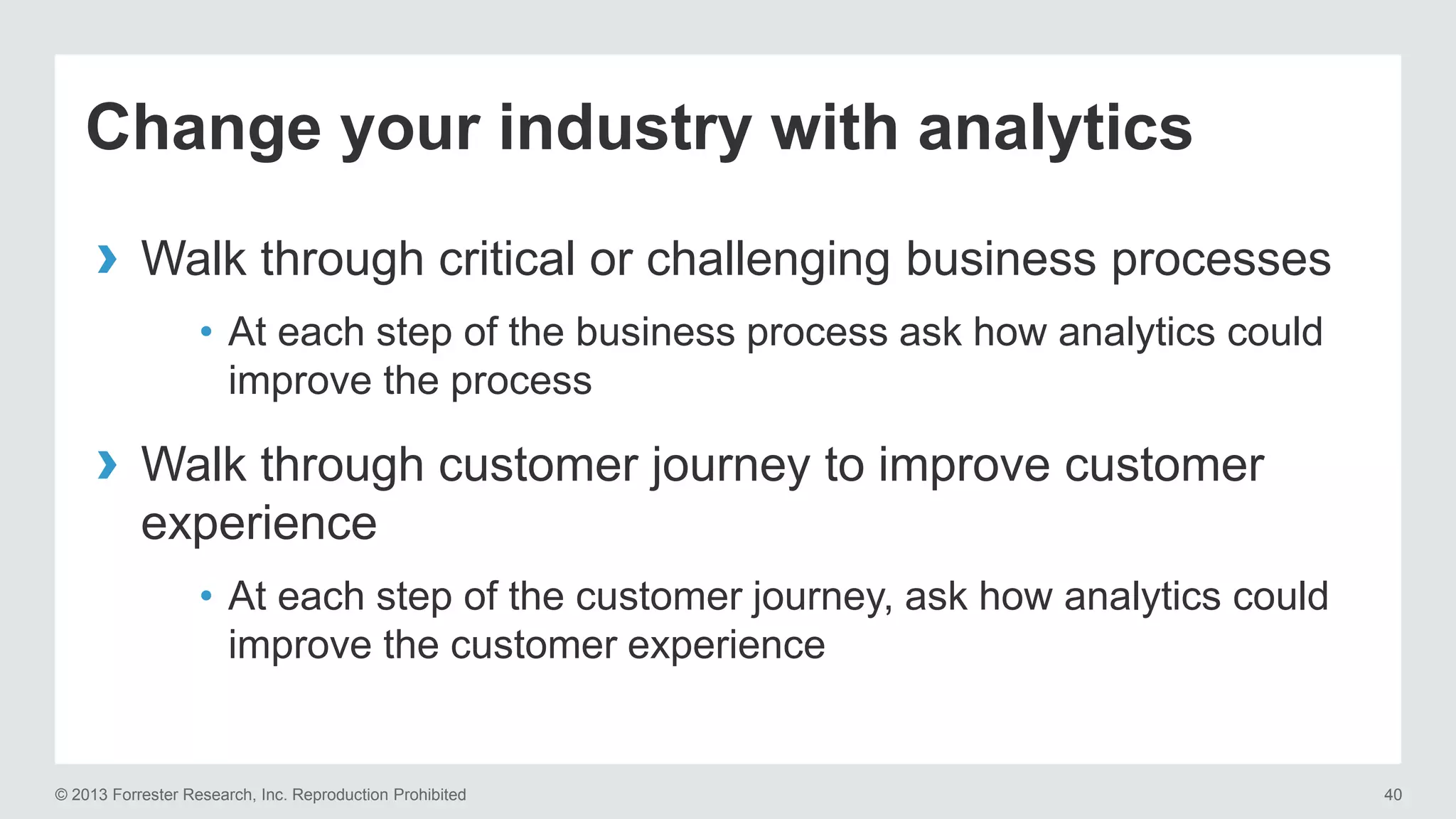 Change your industry with analytics

› Walk through critical or challenging business processes

• At each step of the business process ask how analytics could improve the process

› Walk through customer journey to improve customer experience

• At each step of the customer journey, ask how analytics could improve the customer experience

© 2013 Forrester Research, Inc. Reproduction Prohibited

40